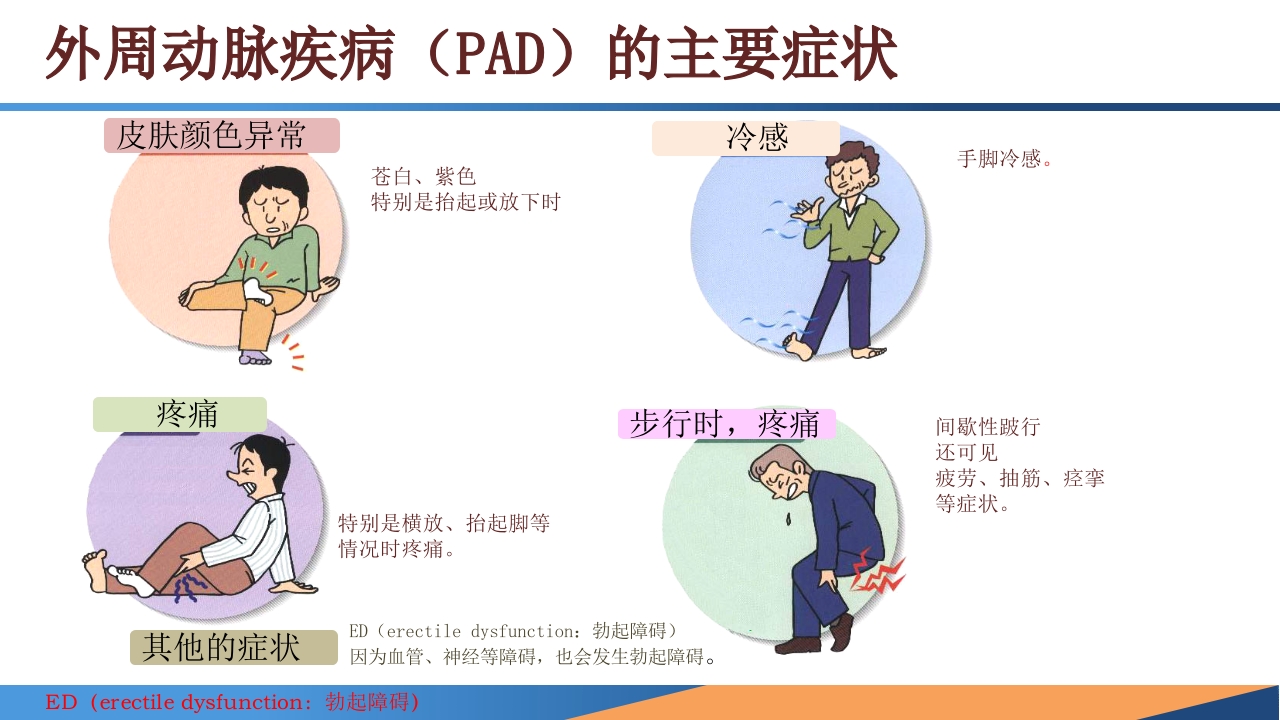 外周动脉疾病（PAD）的主要症状

皮肤颜色异常

苍白、紫色
特别是抬起或放下时

冷感

手脚冷感。

疼痛

特别是横放、抬起脚等情况时疼痛。

步行时，疼痛

间歇性跛行
还可见
疲劳、抽筋、痉挛
等症状。

其他的症状

ED（erectile dysfunction：勃起障碍）
因为血管、神经等障碍，也会发生勃起障碍。

ED（erectile dysfunction：勃起障碍）